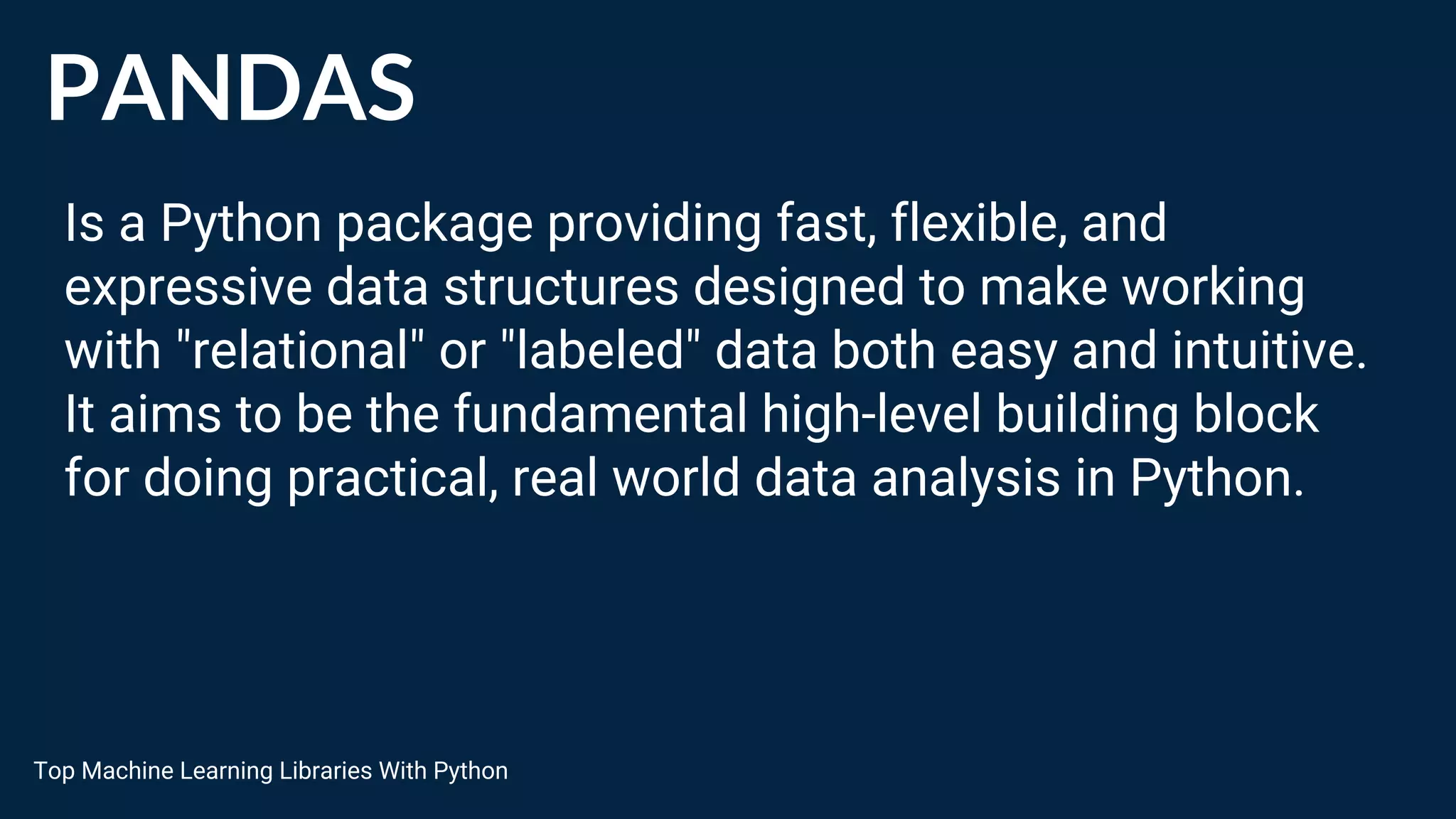 PANDAS

Is a Python package providing fast, flexible, and expressive data structures designed to make working with "relational" or "labeled" data both easy and intuitive. It aims to be the fundamental high-level building block for doing practical, real world data analysis in Python.

Top Machine Learning Libraries With Python